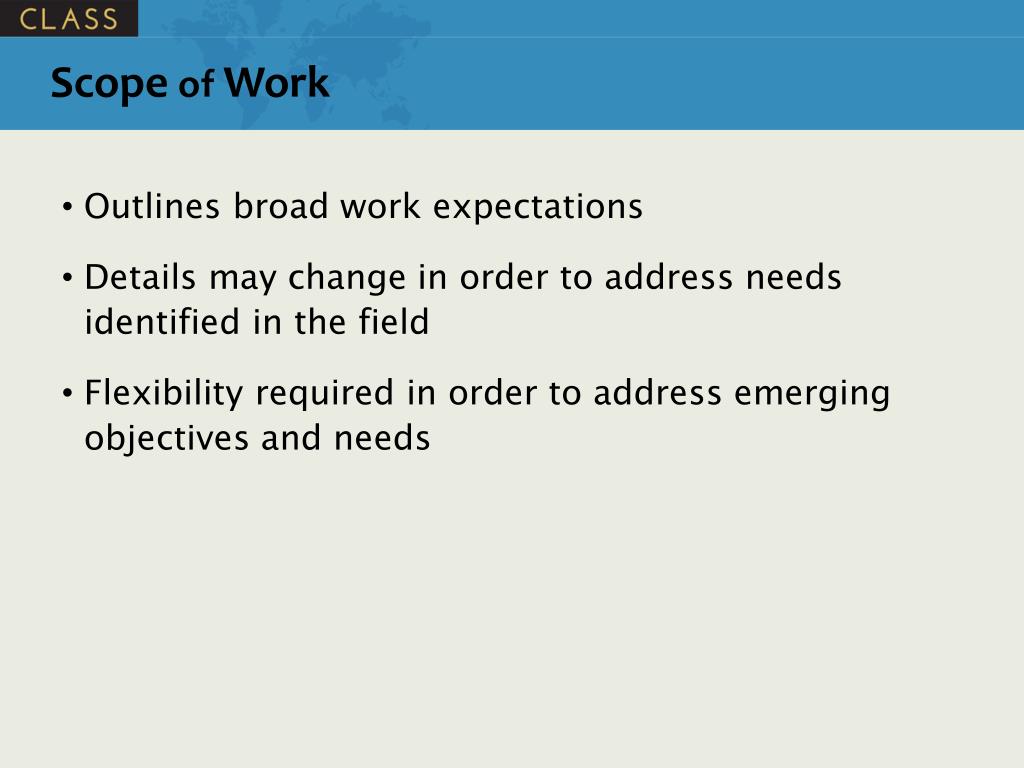 CLASS

Scope of Work

• Outlines broad work expectations

• Details may change in order to address needs identified in the field

• Flexibility required in order to address emerging objectives and needs